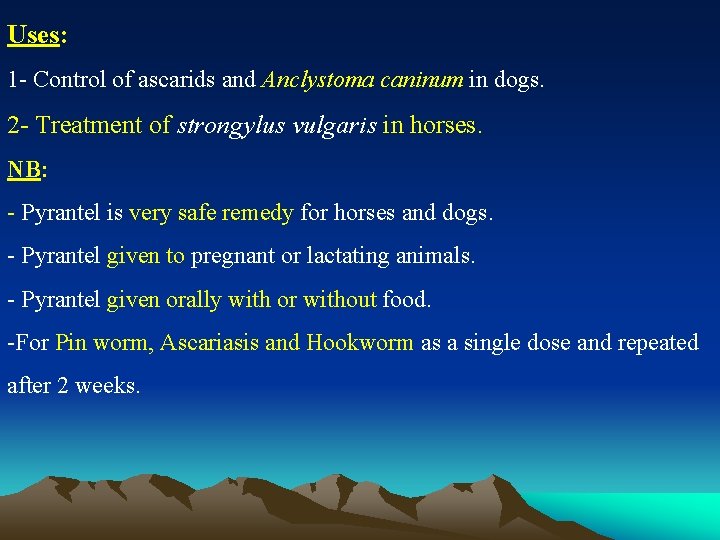 Uses:

1- Control of ascarids and Anclystoma caninum in dogs.

2- Treatment of strongylus vulgaris in horses.

NB:

- Pyrantel is very safe remedy for horses and dogs.

- Pyrantel given to pregnant or lactating animals.

- Pyrantel given orally with or without food.

-For Pin worm, Ascariasis and Hookworm as a single dose and repeated after 2 weeks.